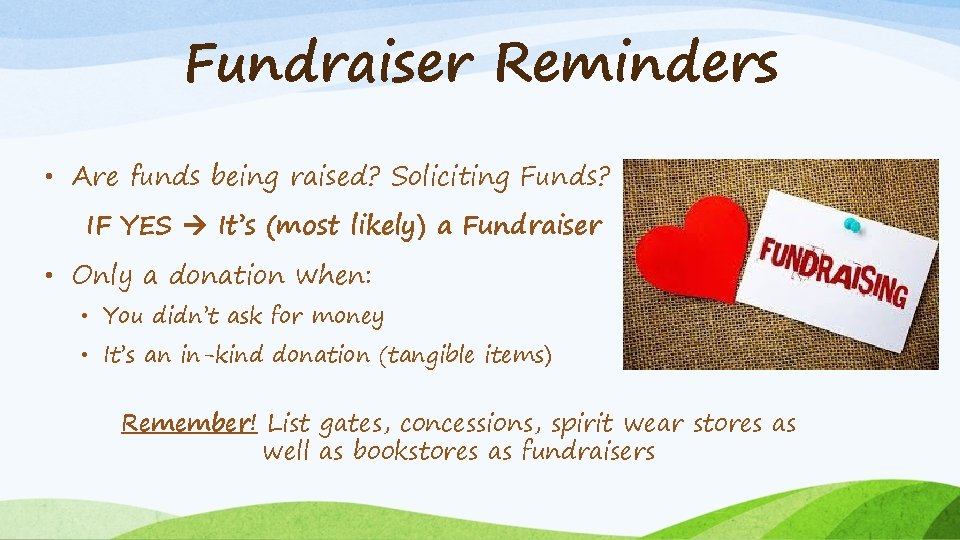 Fundraiser Reminders

• Are funds being raised? Soliciting Funds?

IF YES → It's (most likely) a Fundraiser

• Only a donation when:

• You didn't ask for money

• It's an in-kind donation (tangible items)

FUNDRAISING

Remember! List gates, concessions, spirit wear stores as well as bookstores as fundraisers